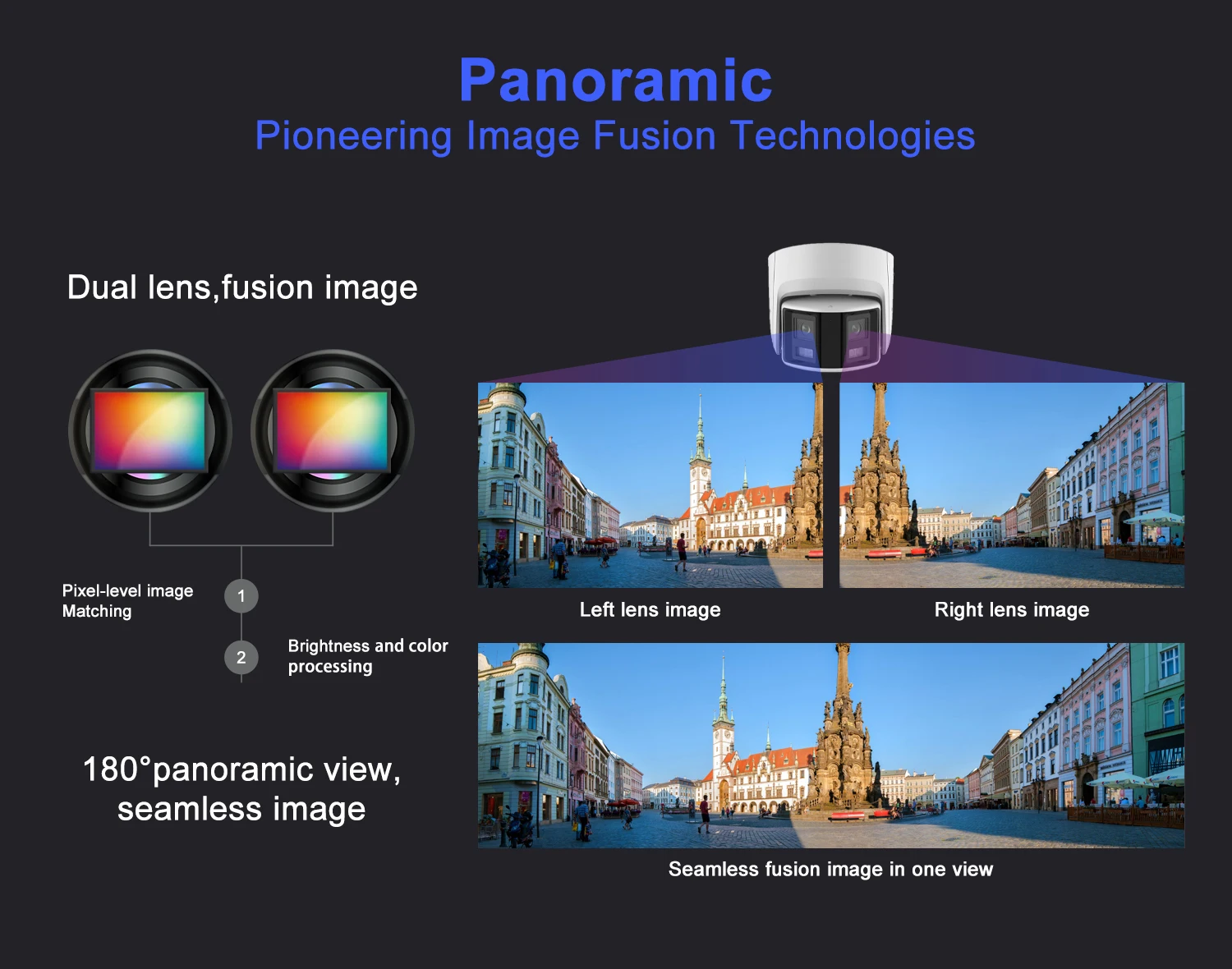 Panoramic
Pioneering Image Fusion Technologies

Dual lens,fusion image

Pixel-level image Matching

1

2

Brightness and color processing

180°panoramic view, seamless image

Left lens image

Right lens image

Seamless fusion image in one view